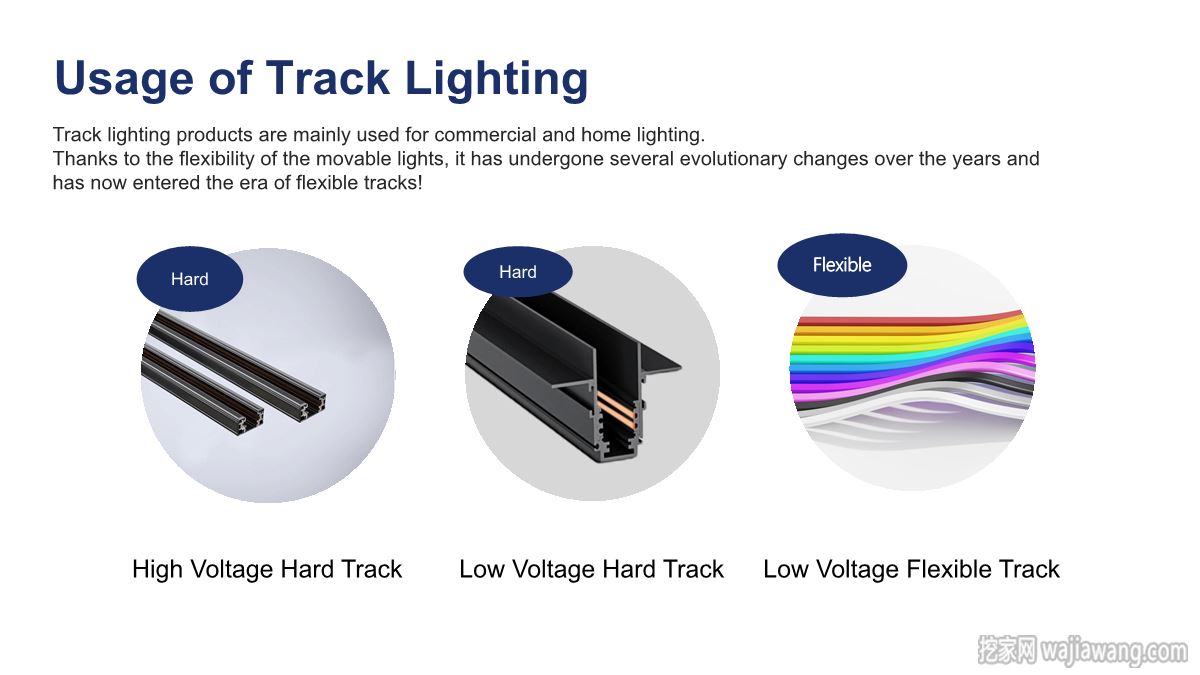 Usage of Track Lighting

Track lighting products are mainly used for commercial and home lighting.
Thanks to the flexibility of the movable lights, it has undergone several evolutionary changes over the years and has now entered the era of flexible tracks!

Hard

Hard

Flexible

High Voltage Hard Track

Low Voltage Hard Track

Low Voltage Flexible Track

挖家网 wajiawang.com